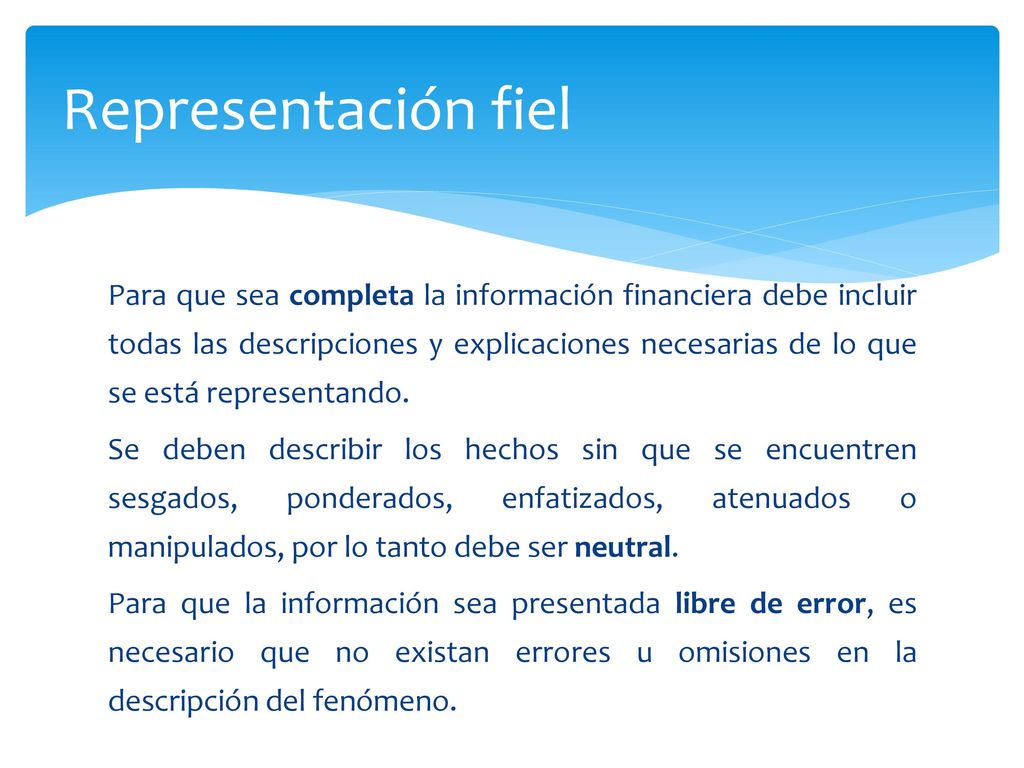 Representación fiel

Para que sea completa la información financiera debe incluir todas las descripciones y explicaciones necesarias de lo que se está representando.

Se deben describir los hechos sin que se encuentren sesgados, ponderados, enfatizados, atenuados o manipulados, por lo tanto debe ser neutral.

Para que la información sea presentada libre de error, es necesario que no existan errores u omisiones en la descripción del fenómeno.